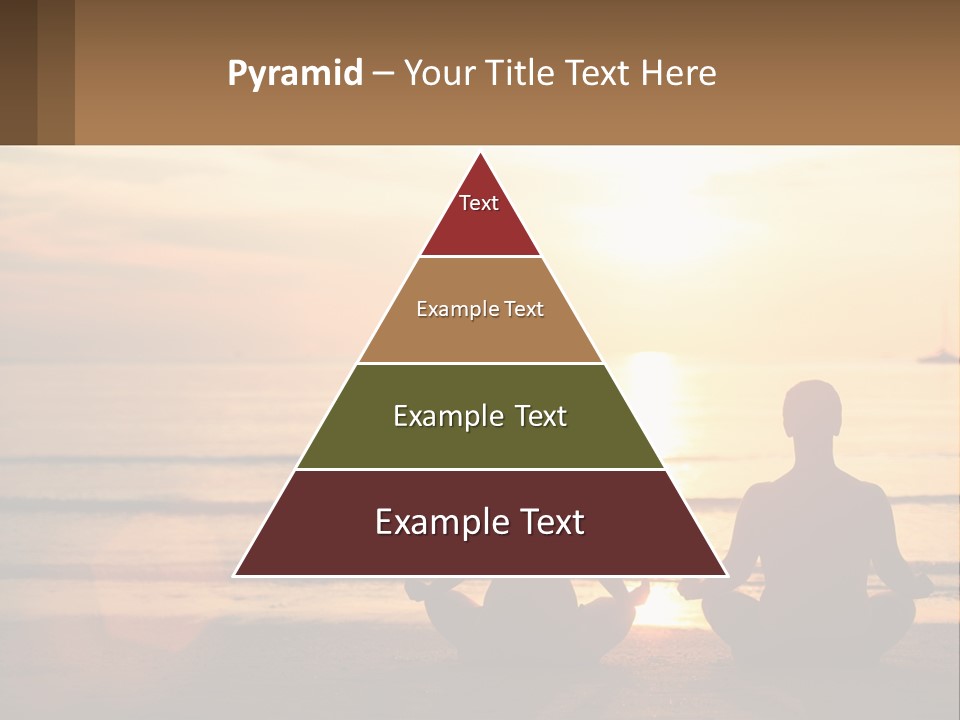 Pyramid – Your Title Text Here

Text

Example Text

Example Text

Example Text